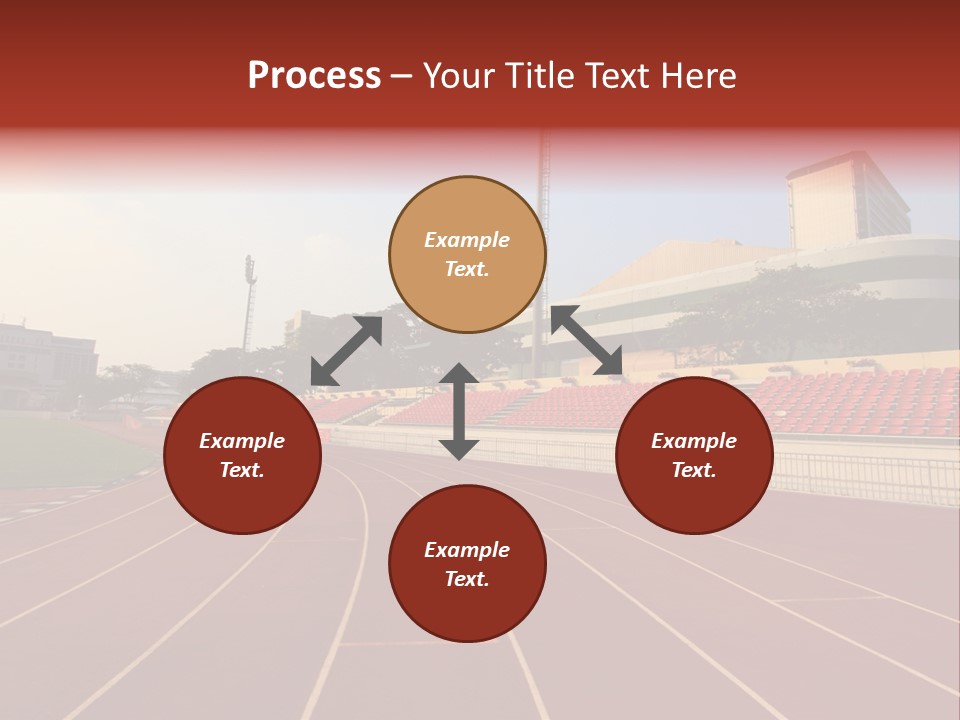 Process – Your Title Text Here

Example Text.

Example Text.

Example Text.

Example Text.